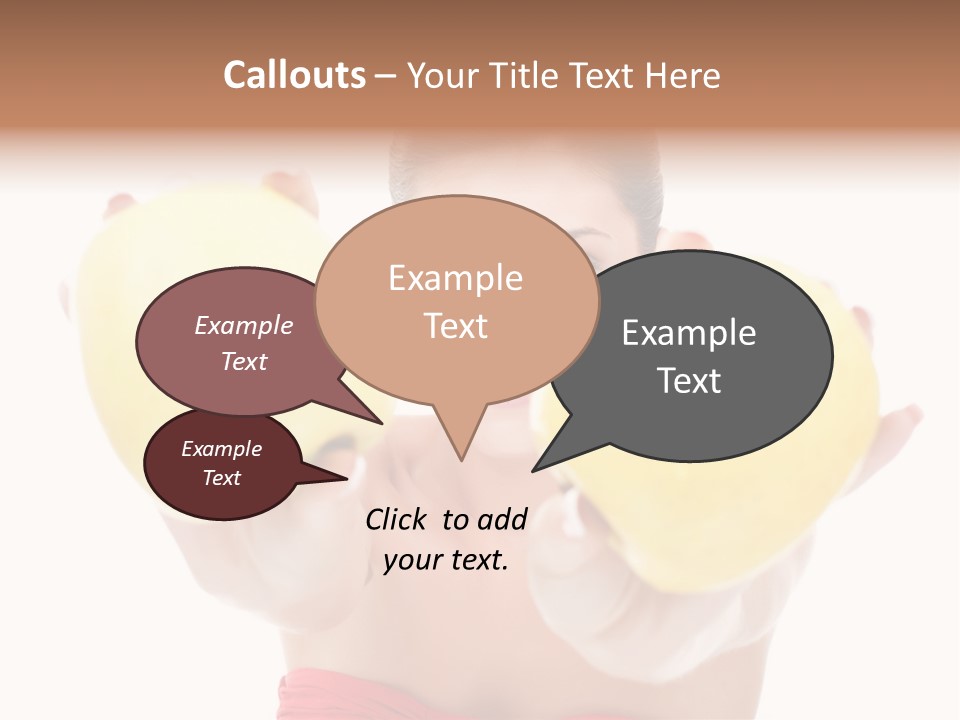 Callouts – Your Title Text Here

Example Text

Example Text

Example Text

Example Text

Click to add your text.